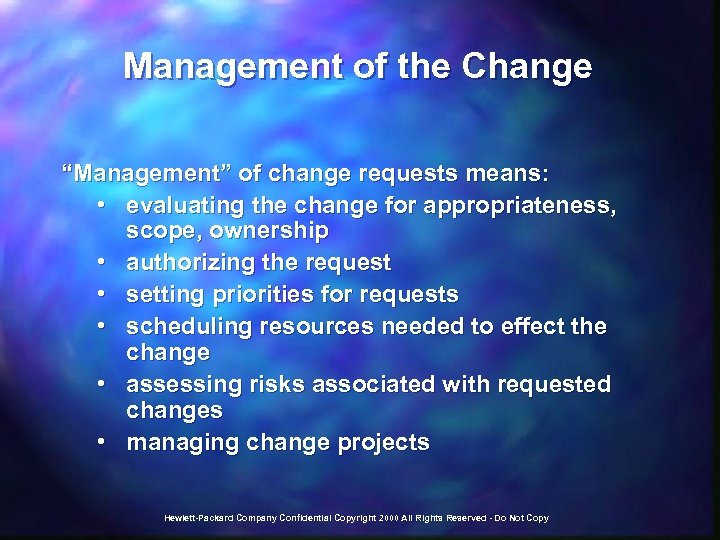 Management of the Change

“Management” of change requests means:
• evaluating the change for appropriateness, scope, ownership
• authorizing the request
• setting priorities for requests
• scheduling resources needed to effect the change
• assessing risks associated with requested changes
• managing change projects

Hewlett-Packard Company Confidential Copyright 2000 All Rights Reserved - Do Not Copy